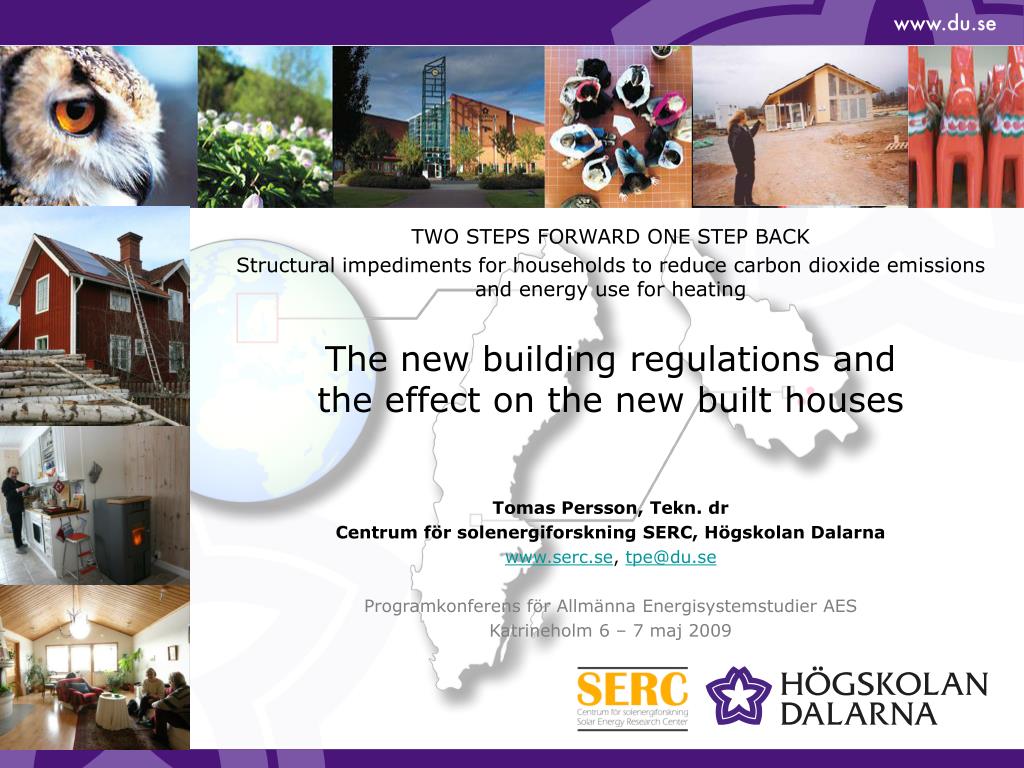 www.du.se

TWO STEPS FORWARD ONE STEP BACK
Structural impediments for households to reduce carbon dioxide emissions and energy use for heating

The new building regulations and the effect on the new built houses

Tomas Persson, Tekn. dr
Centrum för solenergiforskning SERC, Högskolan Dalarna
www.serc.se, tpe@du.se

Programkonferens för Allmänna Energisystemstudier AES
Katrineholm 6 – 7 maj 2009

SERC
Centrum för solenergiforskning
Solar Energy Research Center

HÖGSKOLAN DALARNA